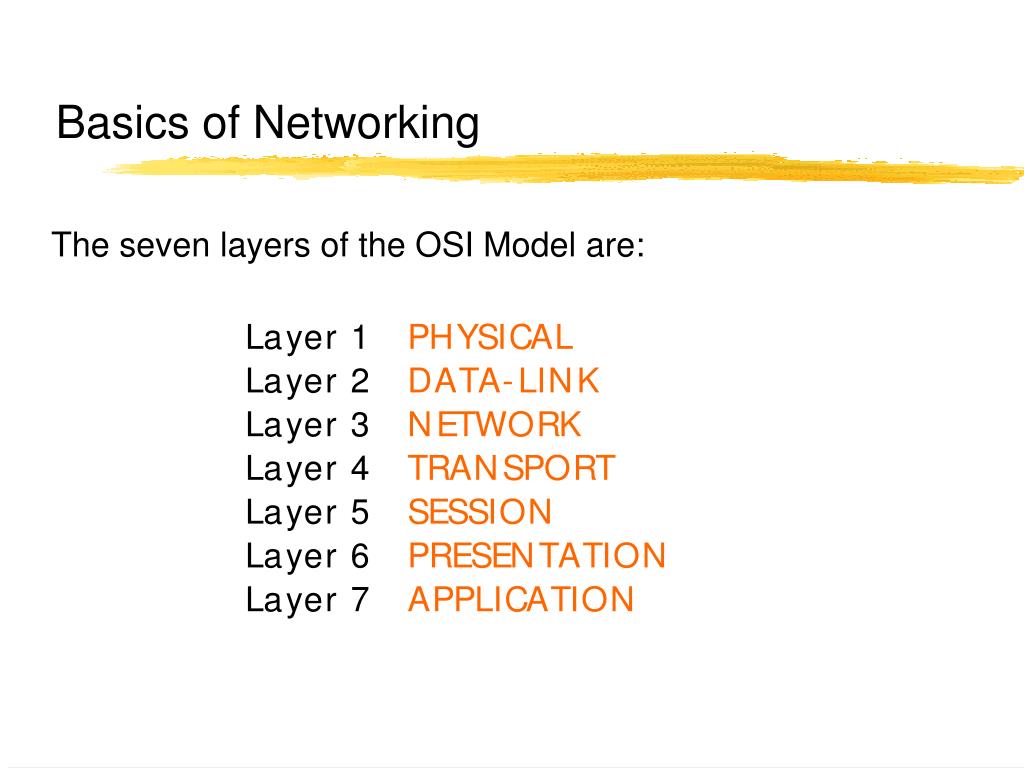 Basics of Networking

The seven layers of the OSI Model are:

Layer 1 PHYSICAL
Layer 2 DATA-LINK
Layer 3 NETWORK
Layer 4 TRANSPORT
Layer 5 SESSION
Layer 6 PRESENTATION
Layer 7 APPLICATION